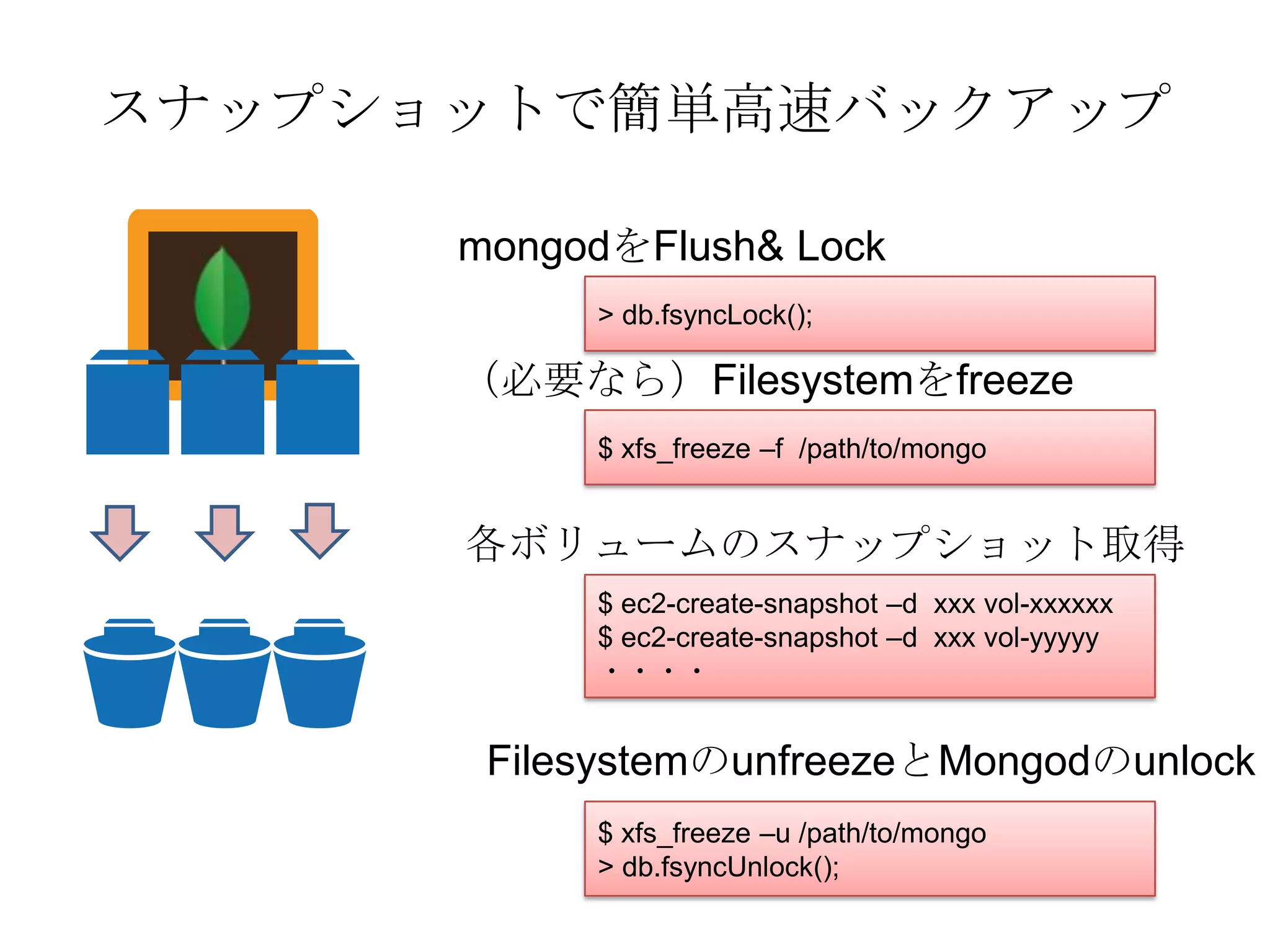 スナップショットで簡単高速バックアップ

mongodをFlush& Lock

> db.fsyncLock();

（必要なら）Filesystemをfreeze

$ xfs_freeze –f /path/to/mongo

各ボリュームのスナップショット取得

$ ec2-create-snapshot –d xxx vol-xxxxxx
$ ec2-create-snapshot –d xxx vol-yyyyy
・・・・

FilesystemのunfreezeとMongodのunlock

$ xfs_freeze –u /path/to/mongo
> db.fsyncUnlock();